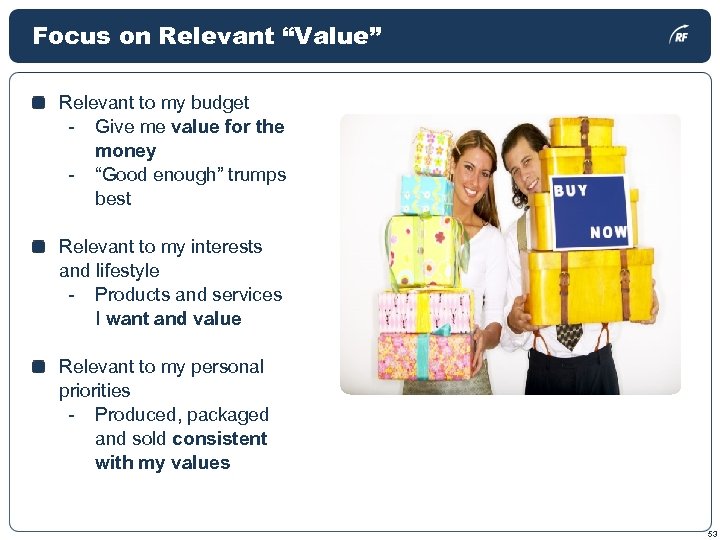 Focus on Relevant “Value”

RF

Relevant to my budget
- Give me value for the money
- “Good enough” trumps best

Relevant to my interests and lifestyle
- Products and services I want and value

Relevant to my personal priorities
- Produced, packaged and sold consistent with my values

BUY
NOW

53